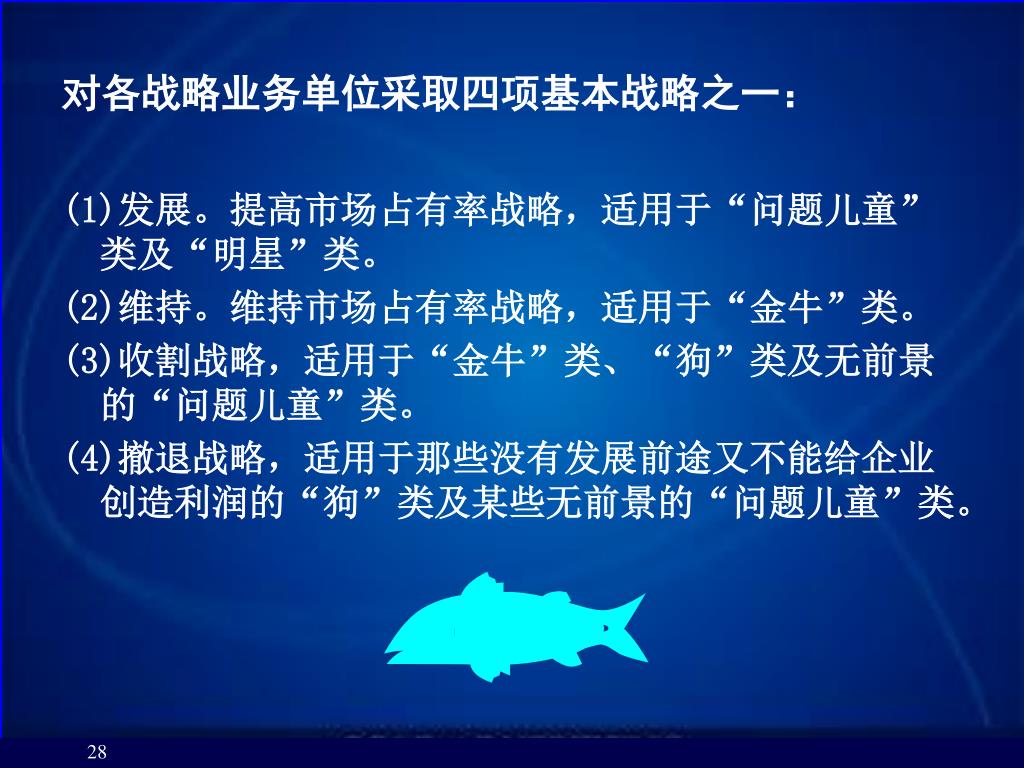 对各战略业务单位采取四项基本战略之一：

(1)发展。提高市场占有率战略，适用于“问题儿童”类及“明星”类。

(2)维持。维持市场占有率战略，适用于“金牛”类。

(3)收割战略，适用于“金牛”类、“狗”类及无前景的“问题儿童”类。

(4)撤退战略，适用于那些没有发展前途又不能给企业创造利润的“狗”类及某些无前景的“问题儿童”类。

28